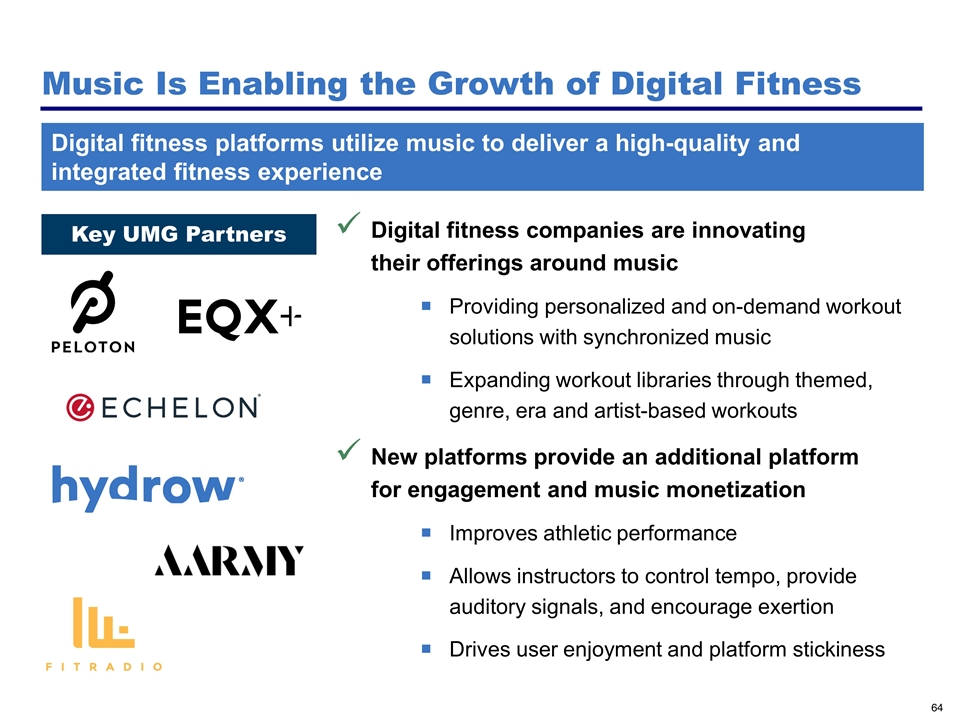 Music Is Enabling the Growth of Digital Fitness

Digital fitness platforms utilize music to deliver a high-quality and integrated fitness experience

Key UMG Partners

PELOTON

EQX+

ECHELON

hydrow

AARMY

FITRADIO

✓ Digital fitness companies are innovating their offerings around music

▪ Providing personalized and on-demand workout solutions with synchronized music

▪ Expanding workout libraries through themed, genre, era and artist-based workouts

✓ New platforms provide an additional platform for engagement and music monetization

▪ Improves athletic performance

▪ Allows instructors to control tempo, provide auditory signals, and encourage exertion

▪ Drives user enjoyment and platform stickiness

64